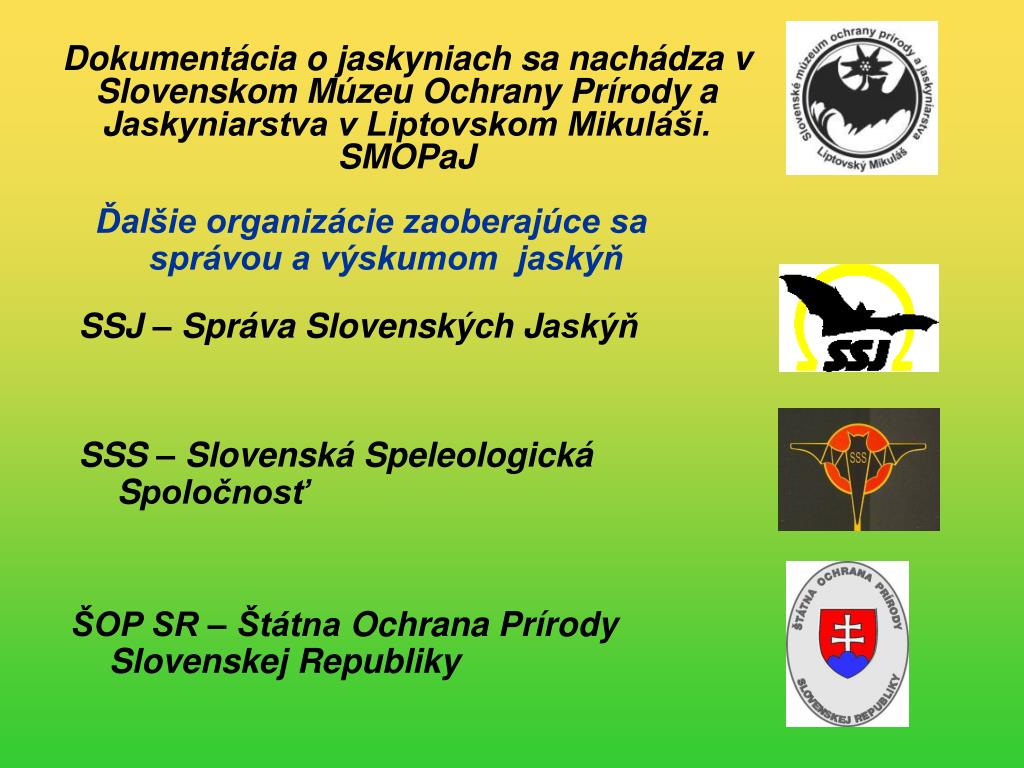 Dokumentácia o jaskyniach sa nachádza v Slovenskom Múzeu Ochrany Prírody a Jaskyniarstva v Liptovskom Mikuláši. SMOPaJ

Slovenské múzeum ochrany prírody a jaskyniarstva Liptovský Mikuláš

Ďalšie organizácie zaoberajúce sa správou a výskumom jaskýň

SSJ – Správa Slovenských Jaskýň

SSJ

SSS – Slovenská Speleologická Spoločnosť

SSS

ŠOP SR – Štátna Ochrana Prírody Slovenskej Republiky

ŠTÁTNA OCHRANA PRÍRODY SLOVENSKEJ REPUBLIKY